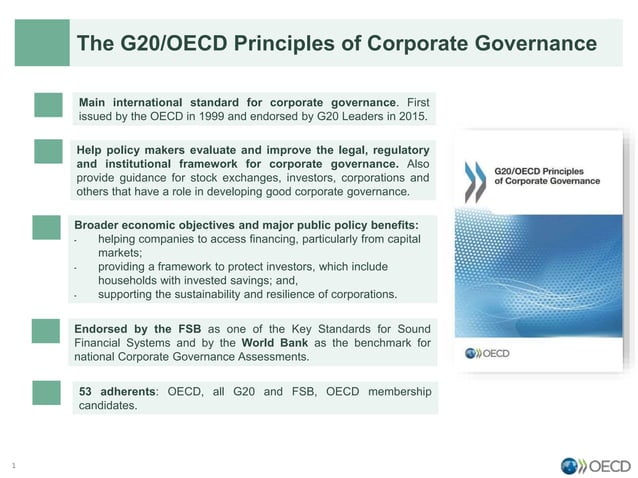 The G20/OECD Principles of Corporate Governance

Main international standard for corporate governance. First issued by the OECD in 1999 and endorsed by G20 Leaders in 2015.

Help policy makers evaluate and improve the legal, regulatory and institutional framework for corporate governance. Also provide guidance for stock exchanges, investors, corporations and others that have a role in developing good corporate governance.

Broader economic objectives and major public policy benefits:
- helping companies to access financing, particularly from capital markets;
- providing a framework to protect investors, which include households with invested savings; and,
- supporting the sustainability and resilience of corporations.

Endorsed by the FSB as one of the Key Standards for Sound Financial Systems and by the World Bank as the benchmark for national Corporate Governance Assessments.

53 adherents: OECD, all G20 and FSB, OECD membership candidates.

G20/OECD Principles of Corporate Governance

OECD

1

OECD